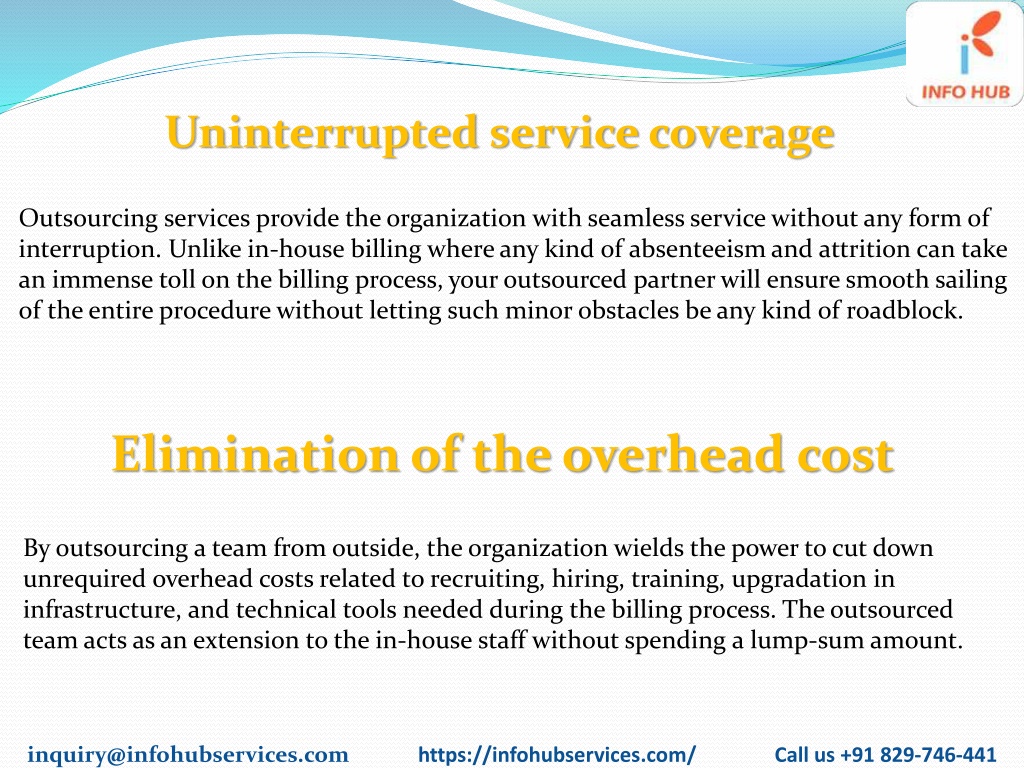 INFO HUB

Uninterrupted service coverage

Outsourcing services provide the organization with seamless service without any form of interruption. Unlike in-house billing where any kind of absenteeism and attrition can take an immense toll on the billing process, your outsourced partner will ensure smooth sailing of the entire procedure without letting such minor obstacles be any kind of roadblock.

Elimination of the overhead cost

By outsourcing a team from outside, the organization wields the power to cut down unrequired overhead costs related to recruiting, hiring, training, upgradation in infrastructure, and technical tools needed during the billing process. The outsourced team acts as an extension to the in-house staff without spending a lump-sum amount.

inquiry@infohubservices.com https://infohubservices.com/ Call us +91 829-746-441